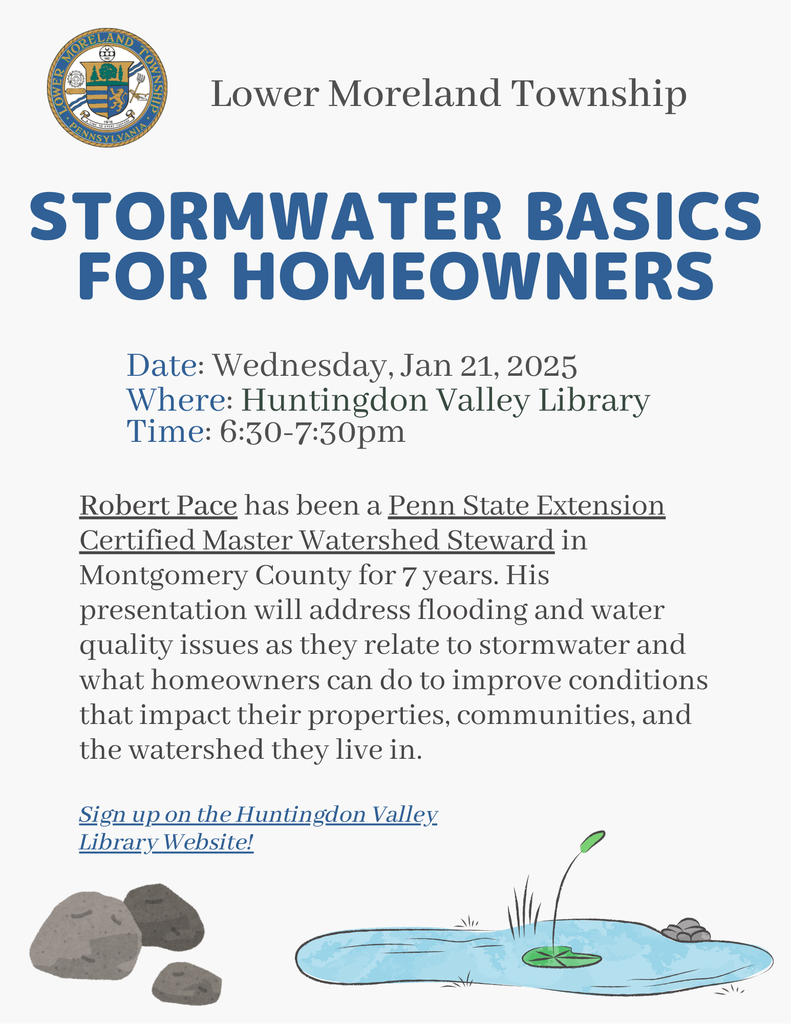 LOWER MORELAND TOWNSHIP
PENNSYLVANIA

Lower Moreland Township

STORMWATER BASICS FOR HOMEOWNERS

Date: Wednesday, Jan 21, 2025
Where: Huntingdon Valley Library
Time: 6:30-7:30pm

Robert Pace has been a Penn State Extension Certified Master Watershed Steward in Montgomery County for 7 years. His presentation will address flooding and water quality issues as they relate to stormwater and what homeowners can do to improve conditions that impact their properties, communities, and the watershed they live in.

Sign up on the Huntingdon Valley Library Website!